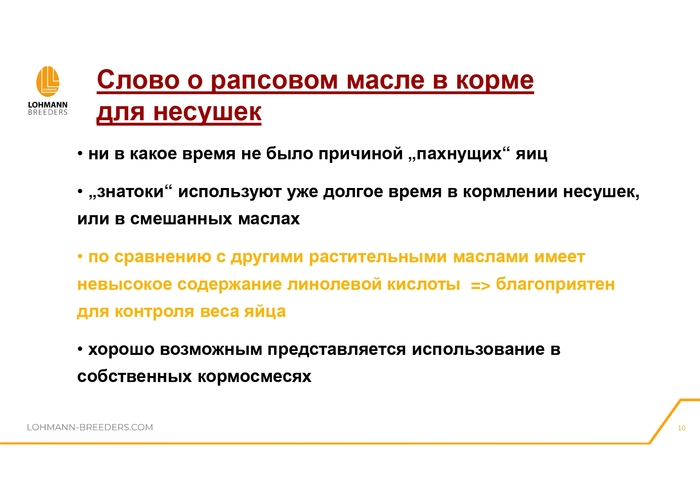 LOHMANN
BREEDERS

Слово о рапсовом масле в корме для несушек

• ни в какое время не было причиной „пахнущих“ яиц

• „знатоки“ используют уже долгое время в кормлении несушек, или в смешанных маслах

• по сравнению с другими растительными маслами имеет невысокое содержание линолевой кислоты => благоприятен для контроля веса яйца

• хорошо возможным представляется использование в собственных кормосмесях

LOHMANN-BREEDERS.COM

10